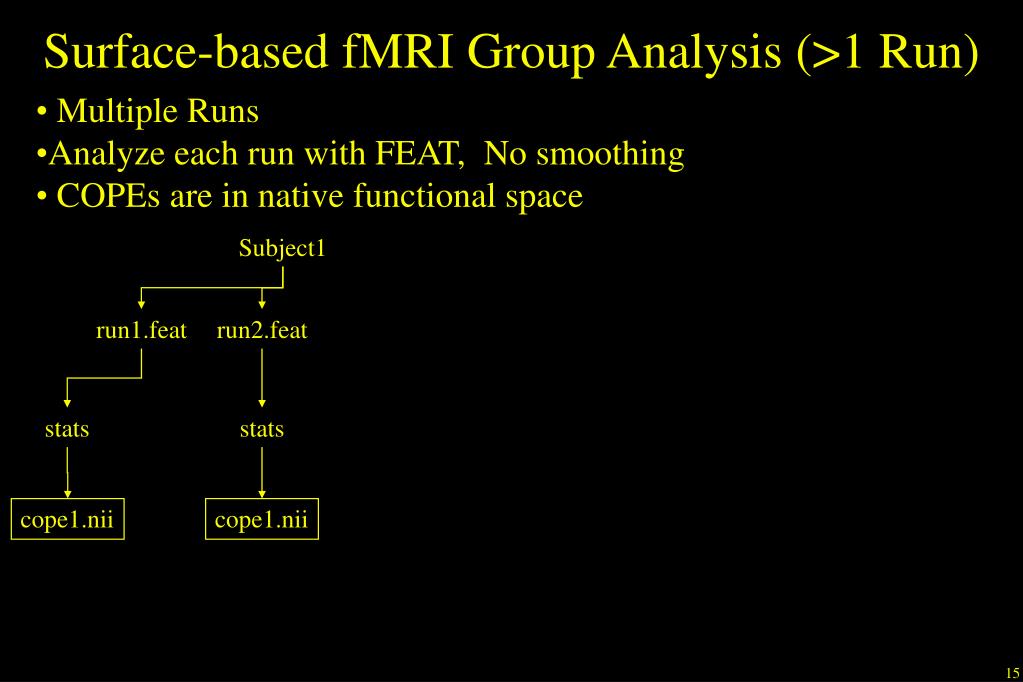 Surface-based fMRI Group Analysis (>1 Run)

• Multiple Runs
•Analyze each run with FEAT,  No smoothing
• COPEs are in native functional space

Subject1

run1.feat

run2.feat

stats

stats

cope1.nii

cope1.nii

15